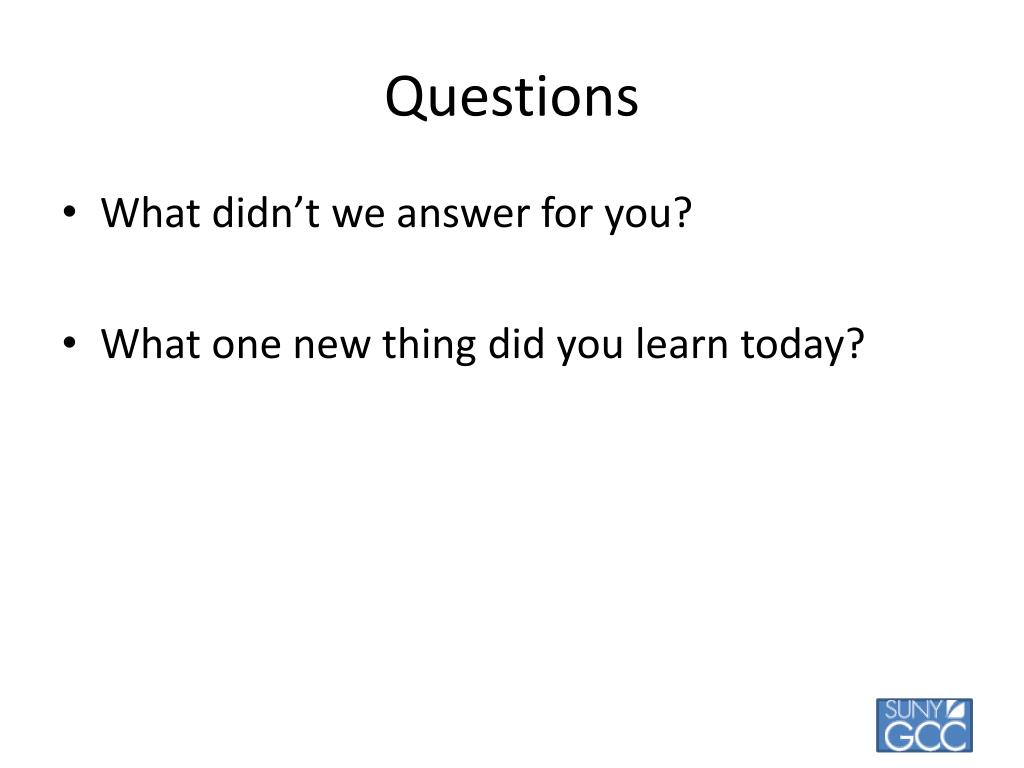 Questions

• What didn’t we answer for you?

• What one new thing did you learn today?

SUNY GCC